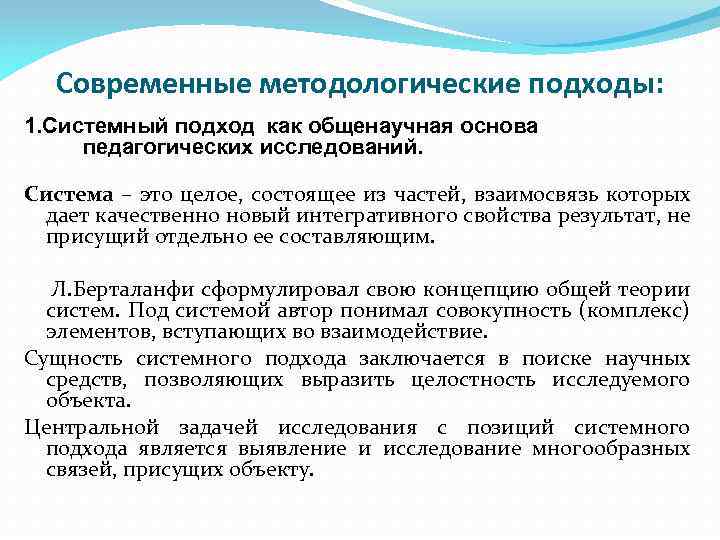 Современные методологические подходы:

1.Системный подход как общенаучная основа педагогических исследований.

Система – это целое, состоящее из частей, взаимосвязь которых дает качественно новый интегративного свойства результат, не присущий отдельно ее составляющим.

Л.Берталанфи сформулировал свою концепцию общей теории систем. Под системой автор понимал совокупность (комплекс) элементов, вступающих во взаимодействие.

Сущность системного подхода заключается в поиске научных средств, позволяющих выразить целостность исследуемого объекта.

Центральной задачей исследования с позиций системного подхода является выявление и исследование многообразных связей, присущих объекту.